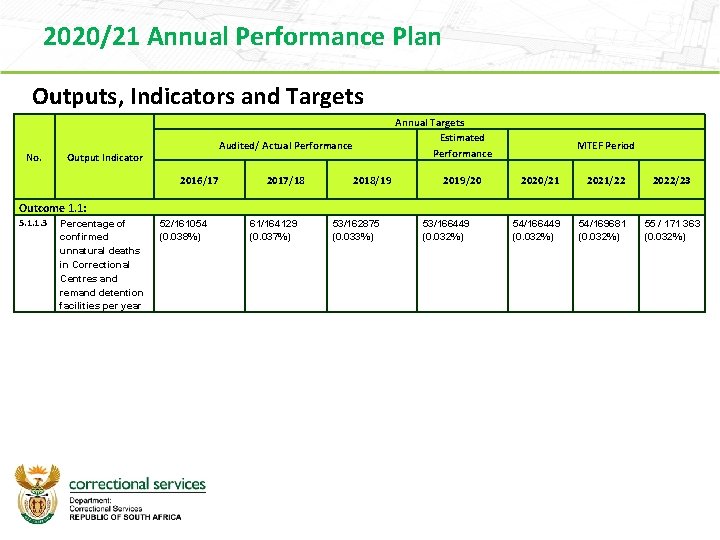 2020/21 Annual Performance Plan

Outputs, Indicators and Targets

| No. | Output Indicator | Annual Targets | | | | | | |
|---|---|---|---|---|---|---|---|---|
| | | Audited/ Actual Performance | | | Estimated Performance | MTEF Period | | |
| | | 2016/17 | 2017/18 | 2018/19 | 2019/20 | 2020/21 | 2021/22 | 2022/23 |
| Outcome 1.1: | | | | | | | | |
| 5.1.1.3 | Percentage of confirmed unnatural deaths in Correctional Centres and remand detention facilities per year | 52/161054 (0.038%) | 61/164129 (0.037%) | 53/162875 (0.033%) | 53/166449 (0.032%) | 54/166449 (0.032%) | 54/169681 (0.032%) | 55 / 171 363 (0.032%) |

correctional services
Department:
Correctional Services
REPUBLIC OF SOUTH AFRICA